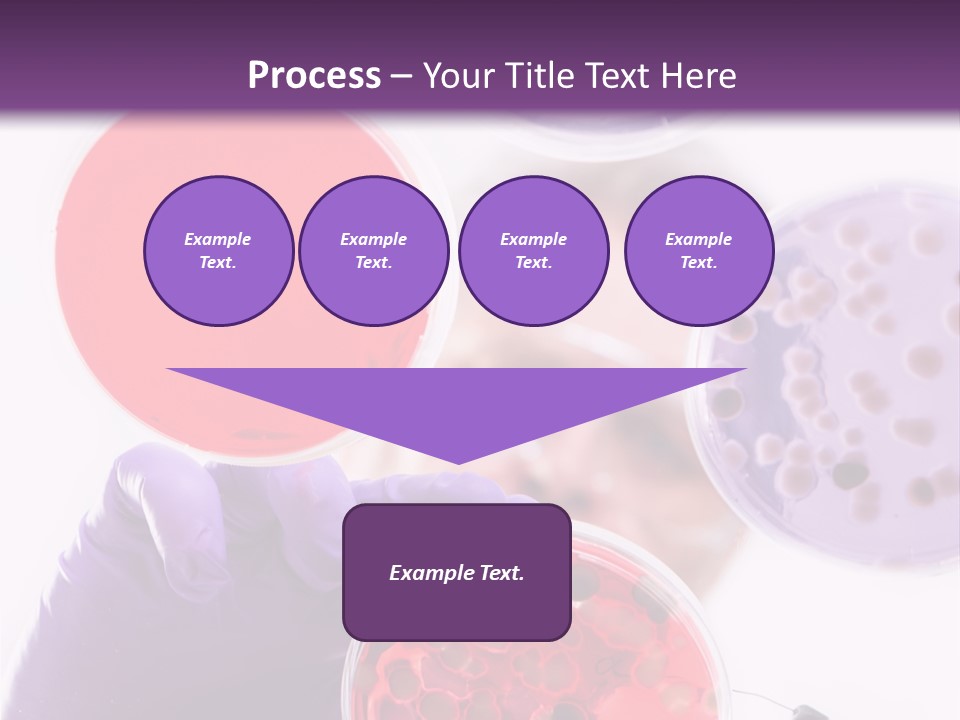 Process – Your Title Text Here

Example Text.

Example Text.

Example Text.

Example Text.

Example Text.